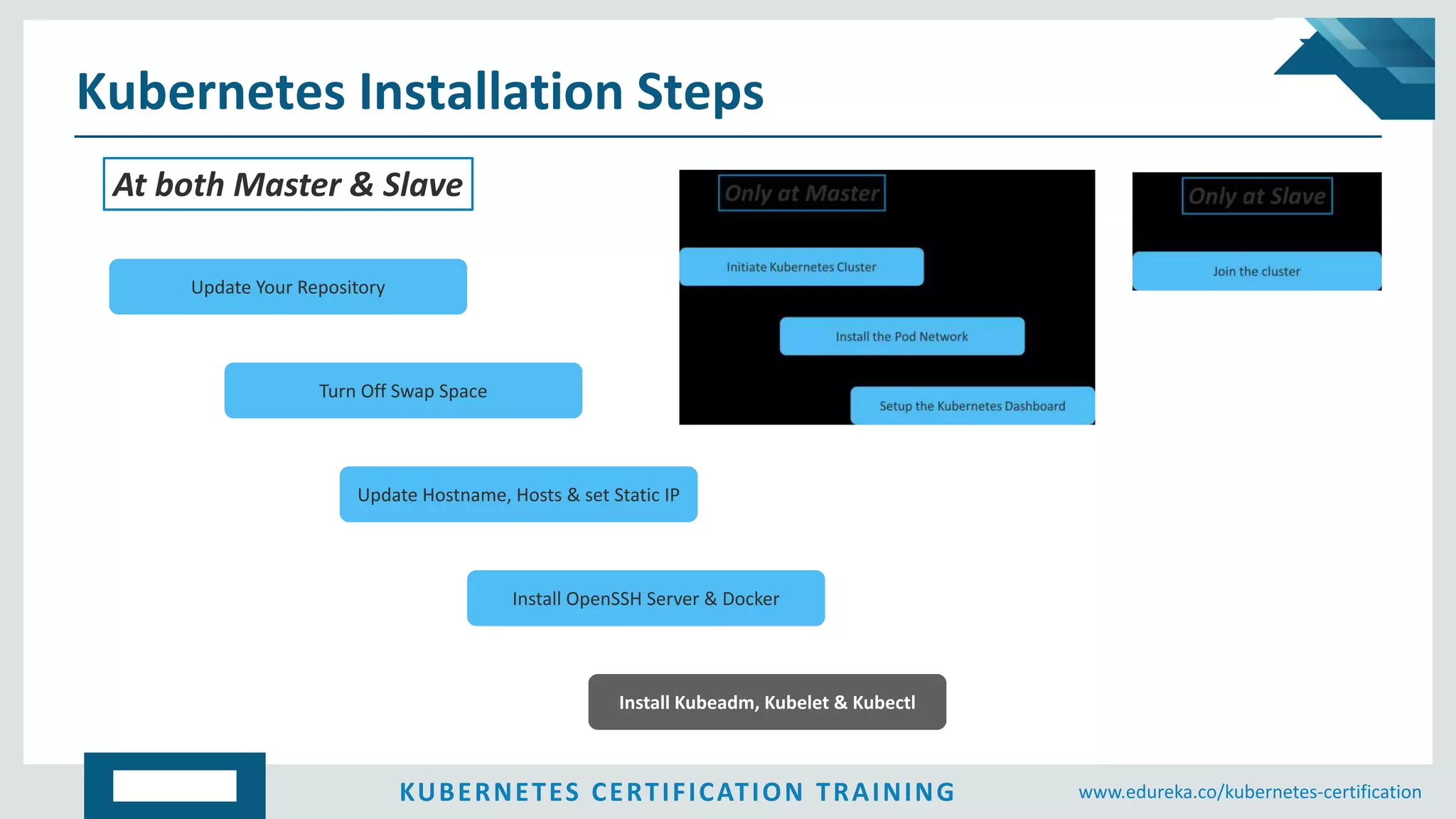 Kubernetes Installation Steps

At both Master & Slave

Update Your Repository

Turn Off Swap Space

Update Hostname, Hosts & set Static IP

Install OpenSSH Server & Docker

Install Kubeadm, Kubelet & Kubectl

Only at Master

Initiate Kubernetes Cluster

Install the Pod Network

Setup the Kubernetes Dashboard

Only at Slave

Join the cluster

KUBERNETES CERTIFICATION TRAINING

www.edureka.co/kubernetes-certification